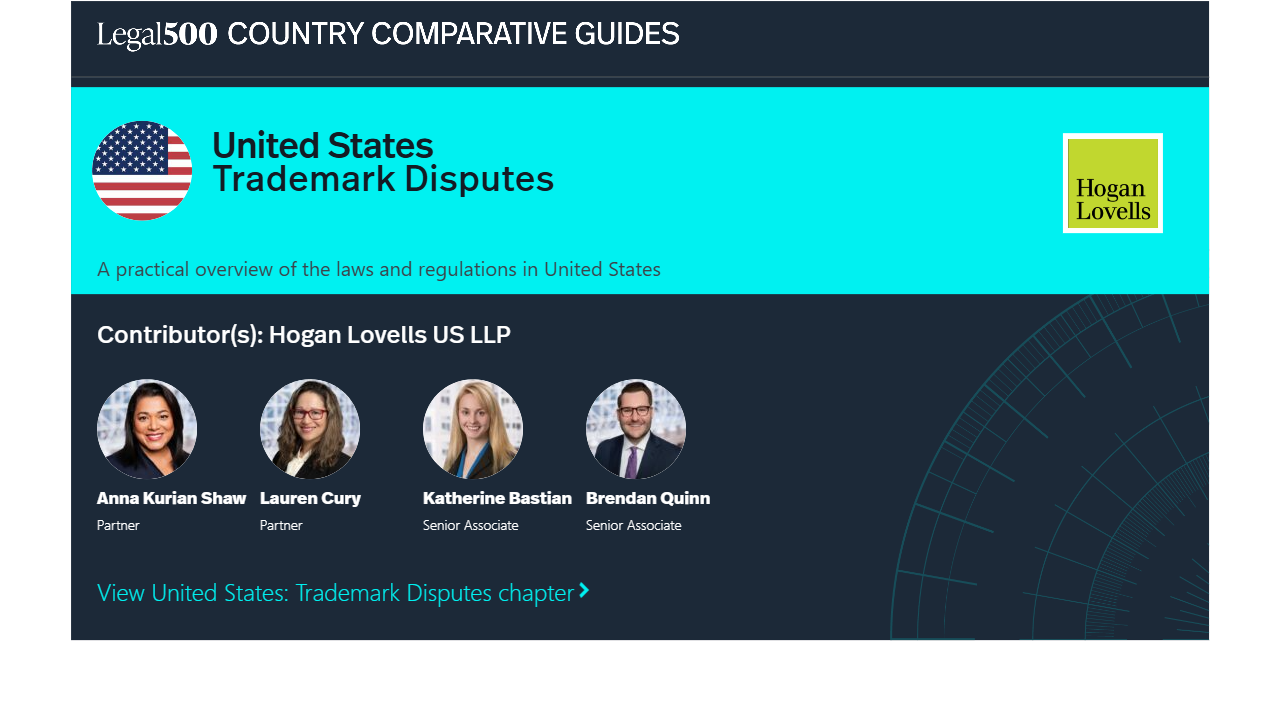 Legal500 COUNTRY COMPARATIVE GUIDES

United States
Trademark Disputes

Hogan Lovells

A practical overview of the laws and regulations in United States

Contributor(s): Hogan Lovells US LLP

Anna Kurian Shaw
Partner

Lauren Cury
Partner

Katherine Bastian
Senior Associate

Brendan Quinn
Senior Associate

View United States: Trademark Disputes chapter